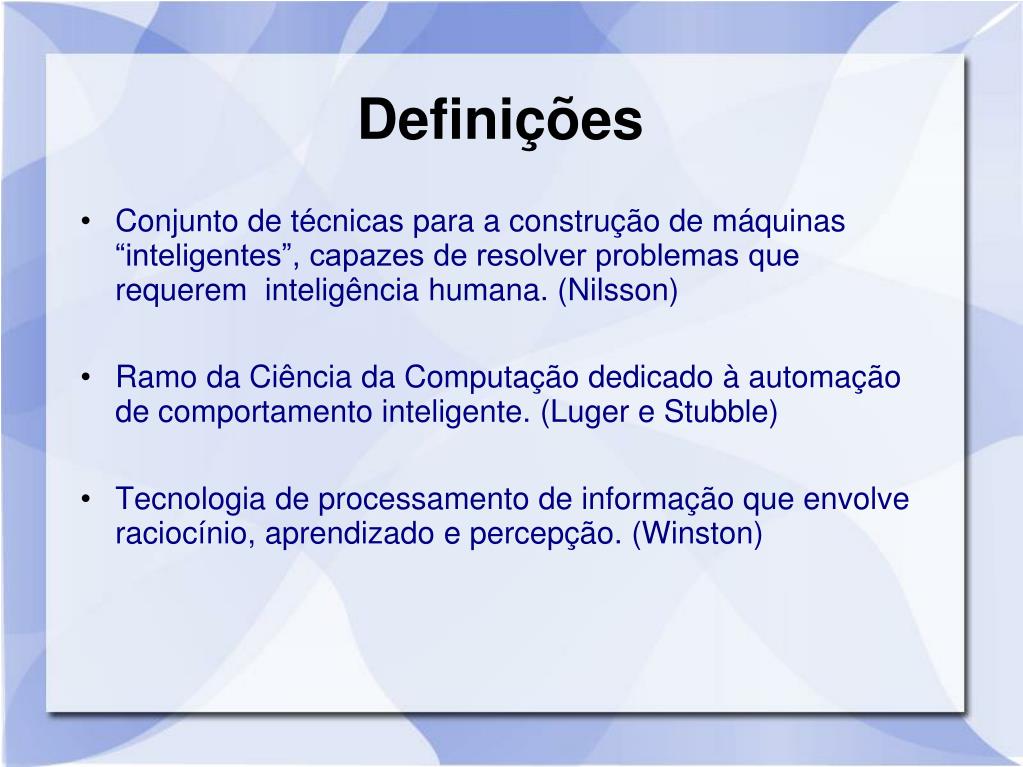 Definições

• Conjunto de técnicas para a construção de máquinas “inteligentes”, capazes de resolver problemas que requerem  inteligência humana. (Nilsson)

• Ramo da Ciência da Computação dedicado à automação de comportamento inteligente. (Luger e Stubble)

• Tecnologia de processamento de informação que envolve raciocínio, aprendizado e percepção. (Winston)